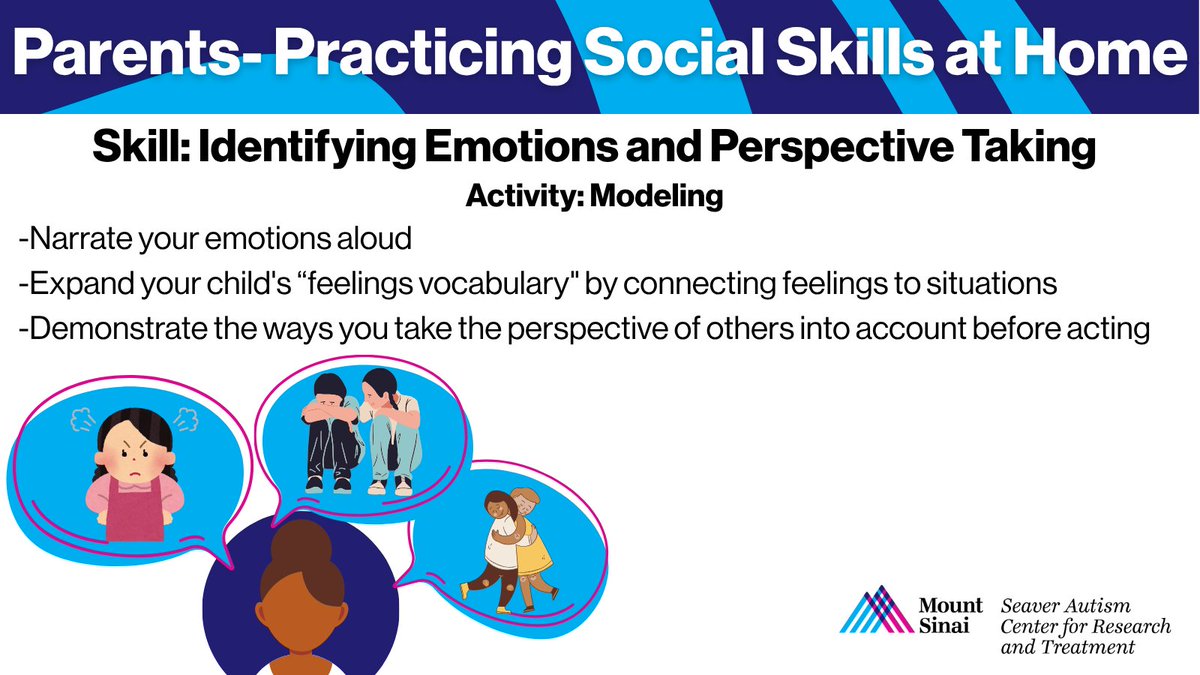 Parents- Practicing Social Skills at Home

Skill: Identifying Emotions and Perspective Taking

Activity: Modeling

-Narrate your emotions aloud

-Expand your child's “feelings vocabulary" by connecting feelings to situations

-Demonstrate the ways you take the perspective of others into account before acting

Mount Sinai

Seaver Autism Center for Research and Treatment